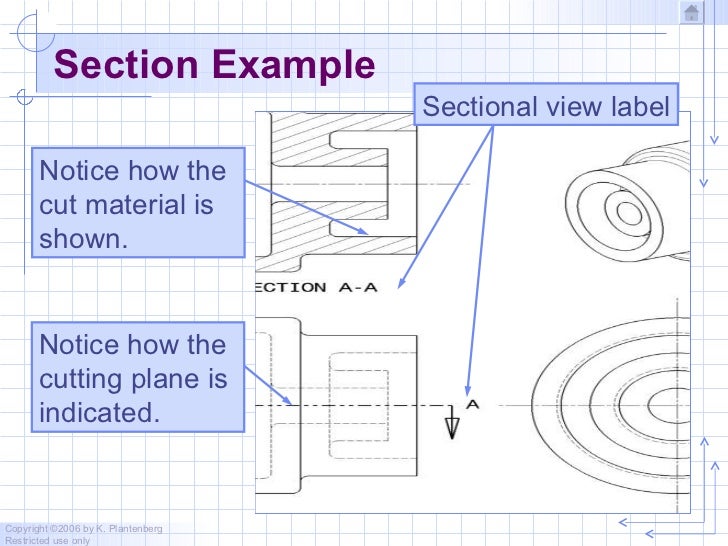 Section Example

Sectional view label

Notice how the cut material is shown.

ECTION A-A

Notice how the cutting plane is indicated.

A

Copyright ©2006 by K. Plantenberg
Restricted use only